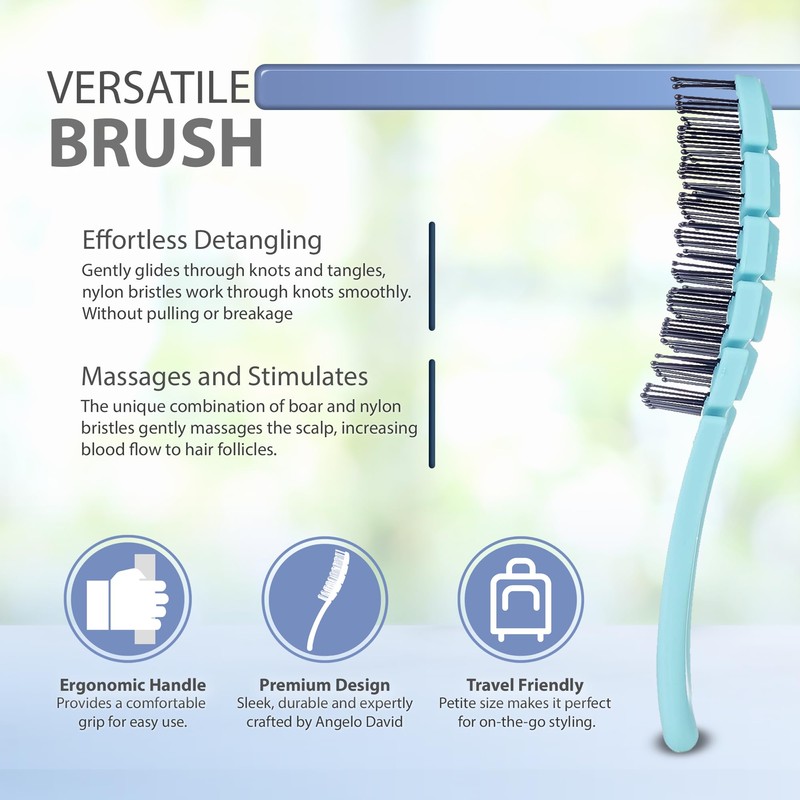 VERSATILE
BRUSH

Effortless Detangling
Gently glides through knots and tangles, nylon bristles work through knots smoothly. Without pulling or breakage

Massages and Stimulates
The unique combination of boar and nylon bristles gently massages the scalp, increasing blood flow to hair follicles.

Ergonomic Handle
Provides a comfortable grip for easy use.

Premium Design
Sleek, durable and expertly crafted by Angelo David

Travel Friendly
Petite size makes it perfect for on-the-go styling.